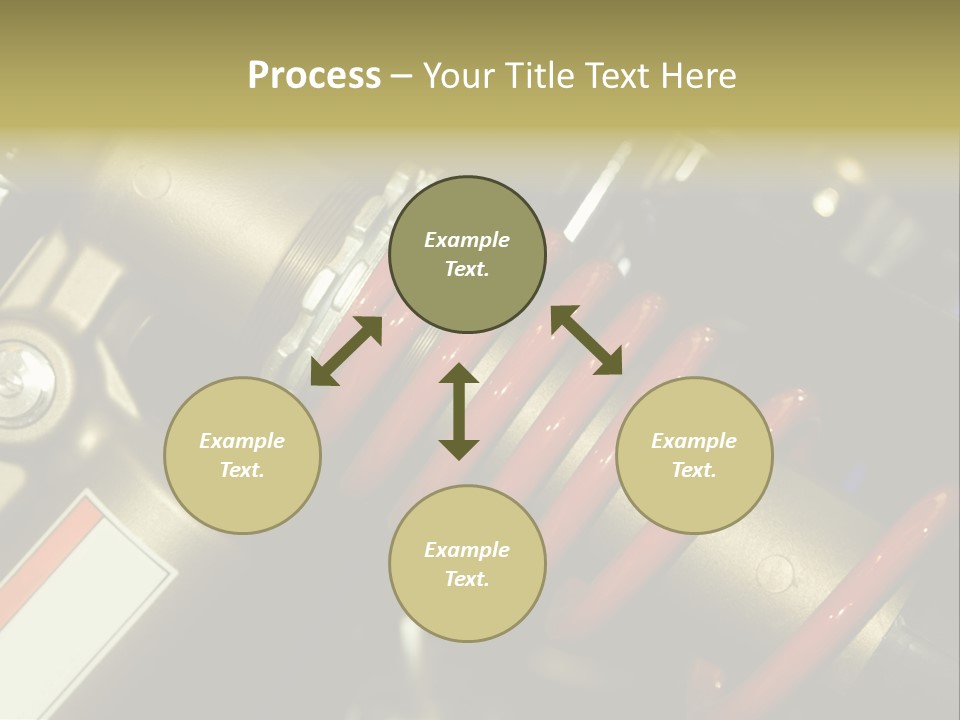 Process – Your Title Text Here

Example Text.

Example Text.

Example Text.

Example Text.